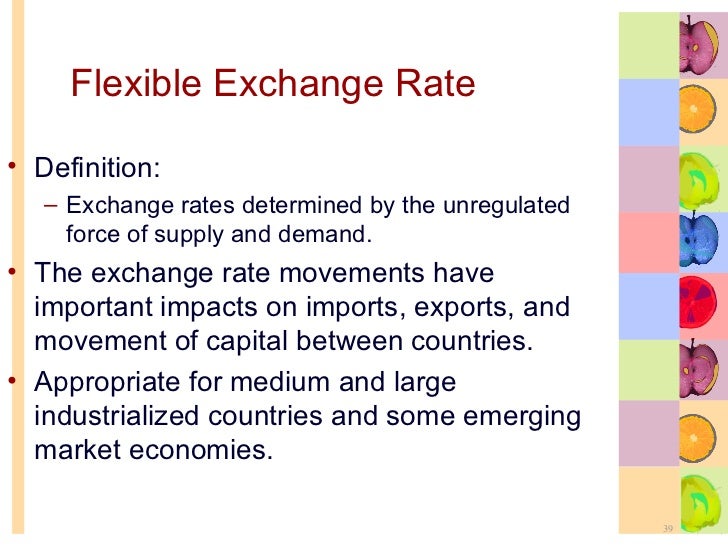 Flexible Exchange Rate

• Definition:
– Exchange rates determined by the unregulated force of supply and demand.

• The exchange rate movements have important impacts on imports, exports, and movement of capital between countries.

• Appropriate for medium and large industrialized countries and some emerging market economies.

39